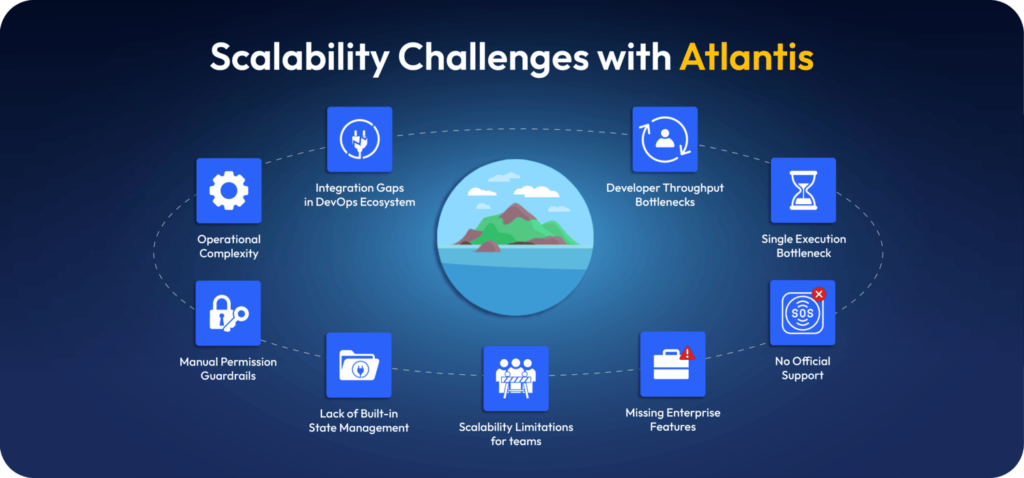 Scalability Challenges with Atlantis

Integration Gaps in DevOps Ecosystem

Developer Throughput Bottlenecks

Operational Complexity

Single Execution Bottleneck

Manual Permission Guardrails

SOS

No Official Support

Lack of Built-in State Management

Scalability Limitations for teams

Missing Enterprise Features